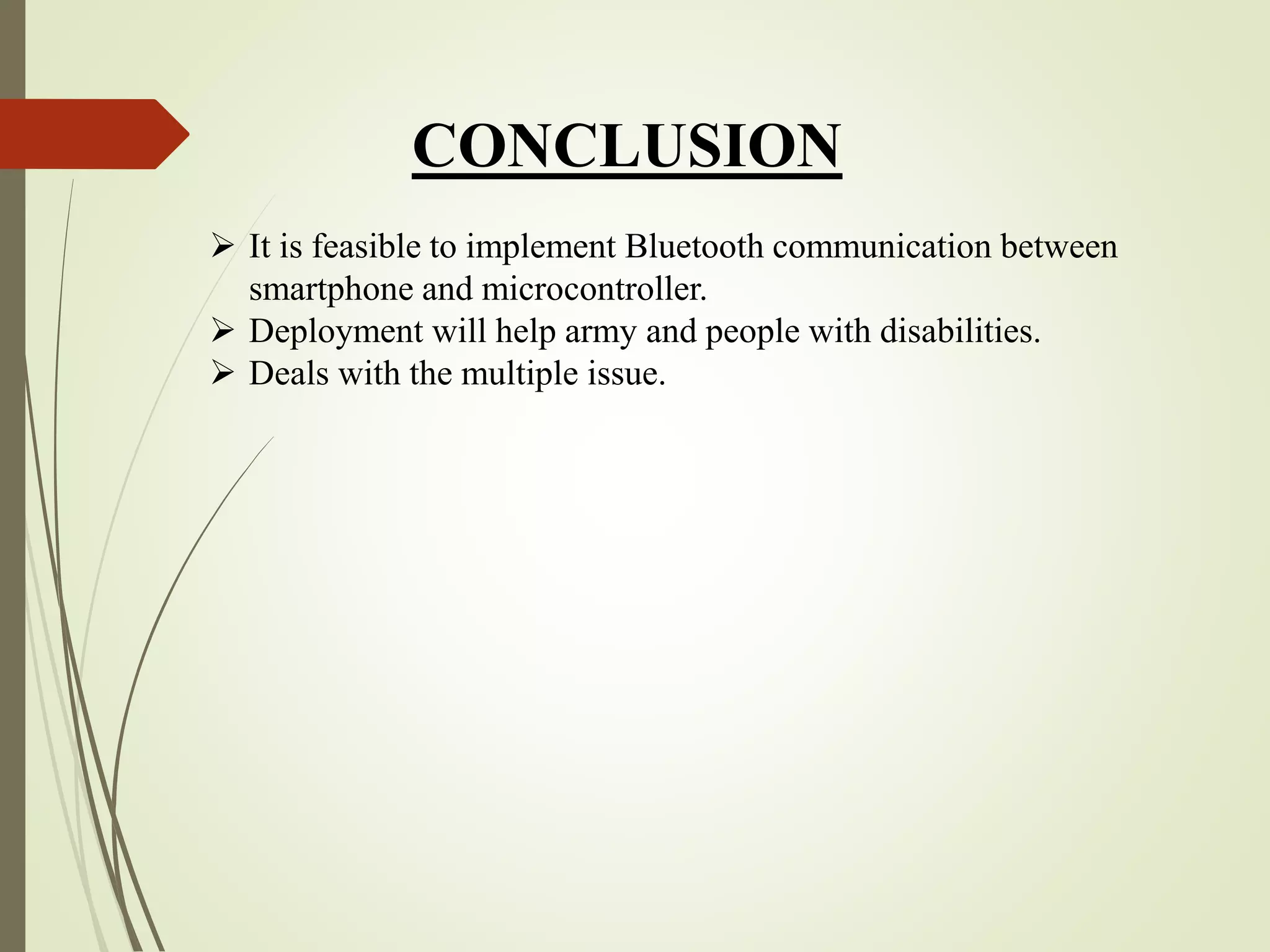 CONCLUSION

➢ It is feasible to implement Bluetooth communication between smartphone and microcontroller.
➢ Deployment will help army and people with disabilities.
➢ Deals with the multiple issue.